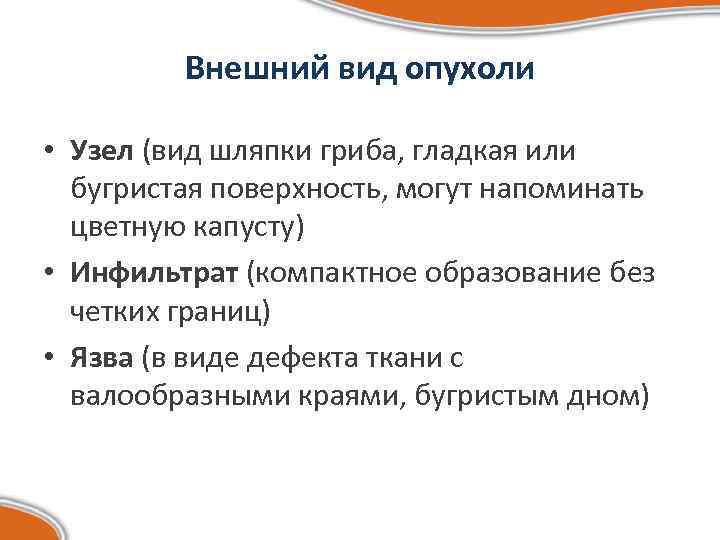 Внешний вид опухоли

• Узел (вид шляпки гриба, гладкая или бугристая поверхность, могут напоминать цветную капусту)
• Инфильтрат (компактное образование без четких границ)
• Язва (в виде дефекта ткани с валообразными краями, бугристым дном)